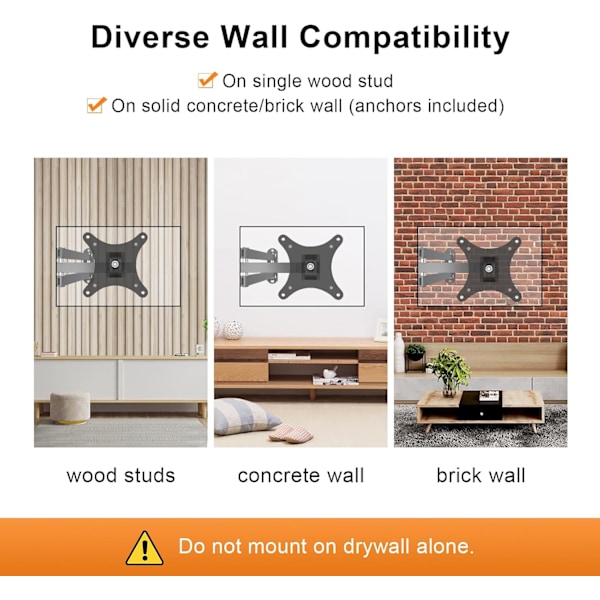 Diverse Wall Compatibility

On single wood stud
On solid concrete/brick wall (anchors included)

wood studs

concrete wall

brick wall

Do not mount on drywall alone.